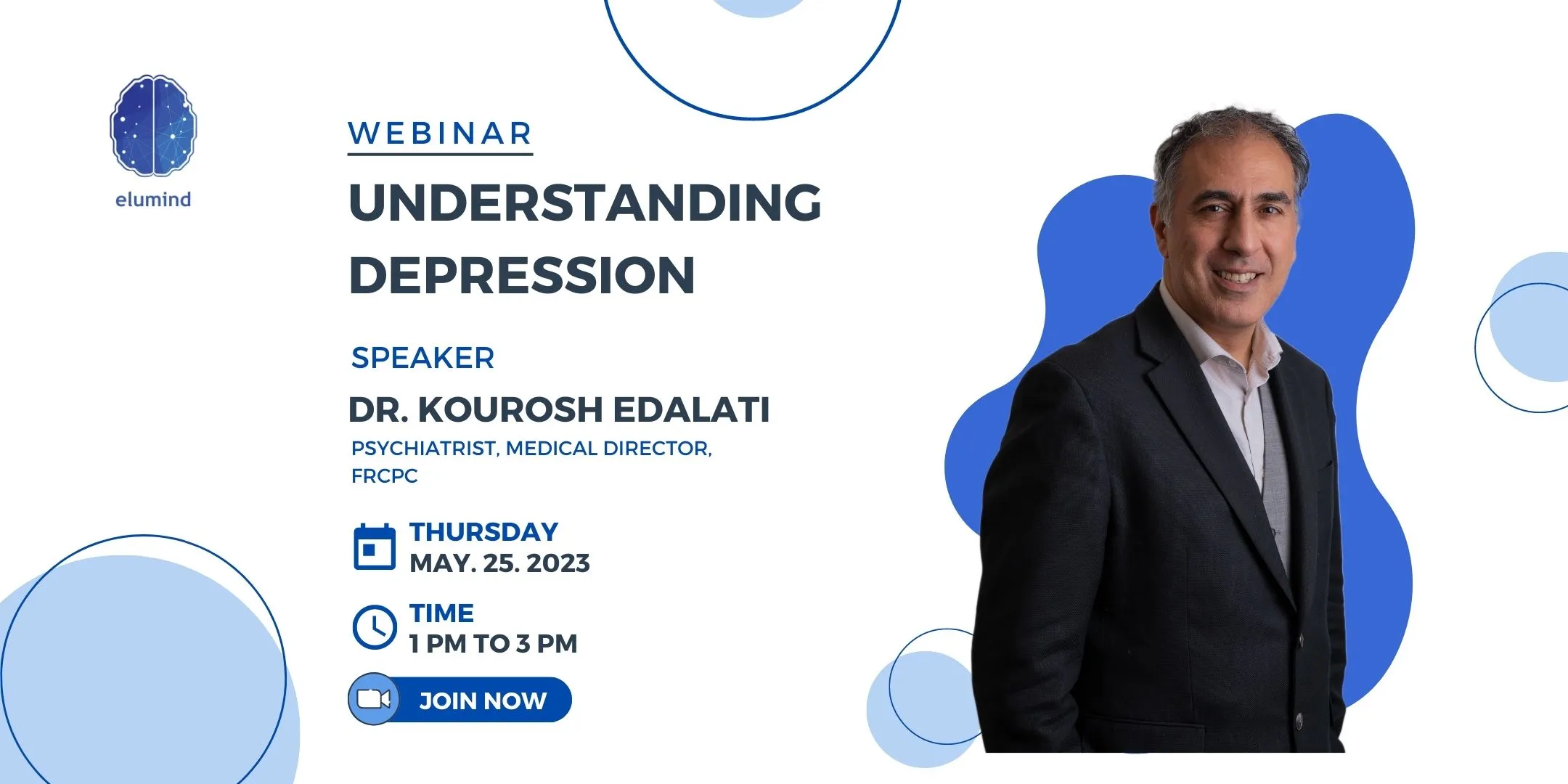 elumind

WEBINAR

UNDERSTANDING DEPRESSION

SPEAKER

DR. KOUROSH EDALATI

PSYCHIATRIST, MEDICAL DIRECTOR, FRCPC

THURSDAY
MAY. 25. 2023

TIME
1 PM TO 3 PM

JOIN NOW